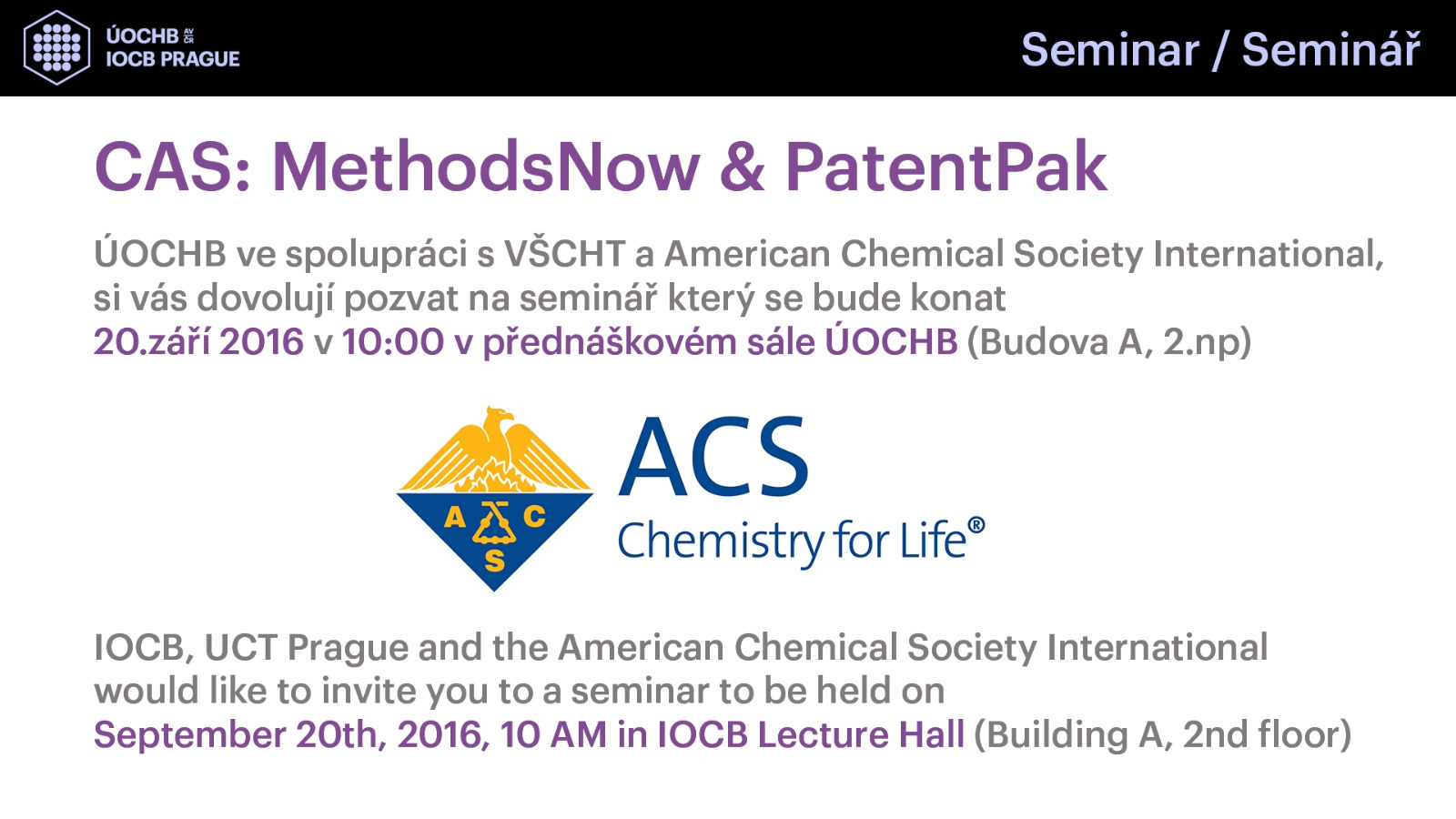 ÚOCHB AV ČR
IOCB PRAGUE

Seminar / Seminář

CAS: MethodsNow & PatentPak

ÚOCHB ve spolupráci s VŠCHT a American Chemical Society International, si vás dovolují pozvat na seminář který se bude konat 20.září 2016 v 10:00 v přednáškovém sále ÚOCHB (Budova A, 2.np)

A C S

ACS
Chemistry for Life®

IOCB, UCT Prague and the American Chemical Society International would like to invite you to a seminar to be held on September 20th, 2016, 10 AM in IOCB Lecture Hall (Building A, 2nd floor)